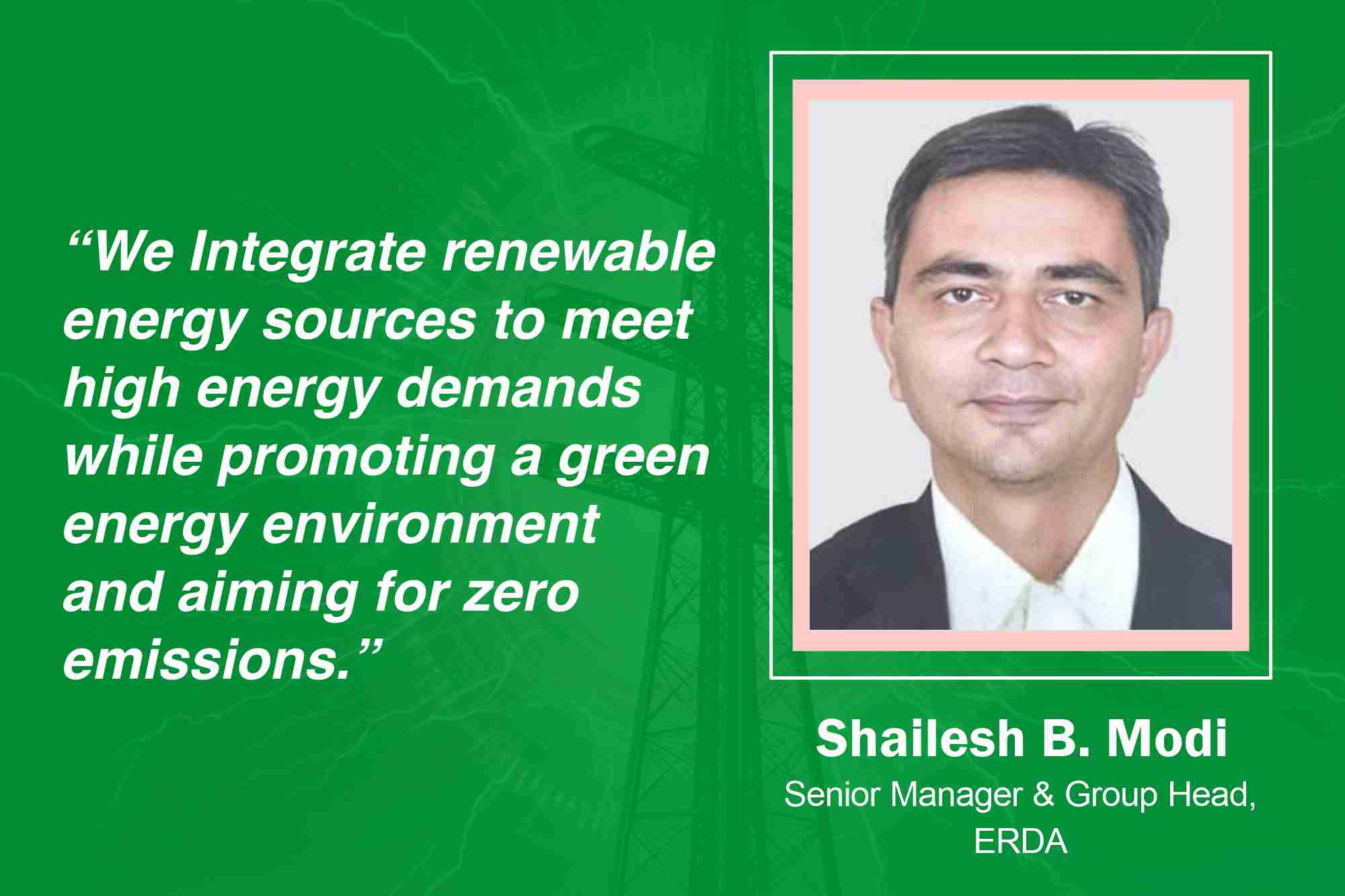 “We Integrate renewable energy sources to meet high energy demands while promoting a green energy environment and aiming for zero emissions.”

Shailesh B. Modi
Senior Manager & Group Head, ERDA